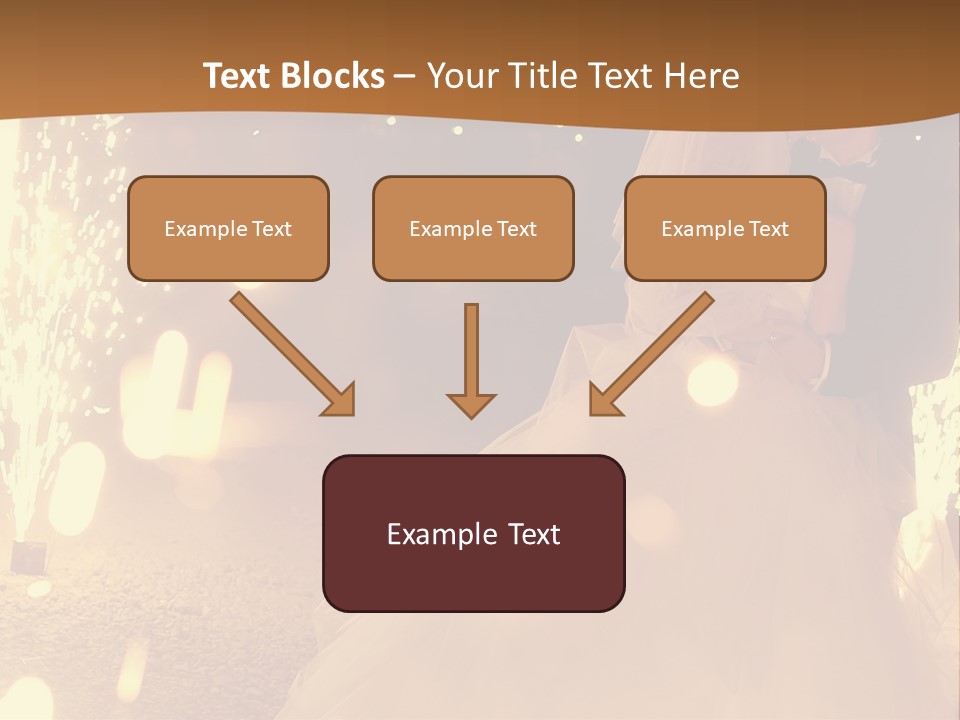 Text Blocks – Your Title Text Here

Example Text

Example Text

Example Text

Example Text